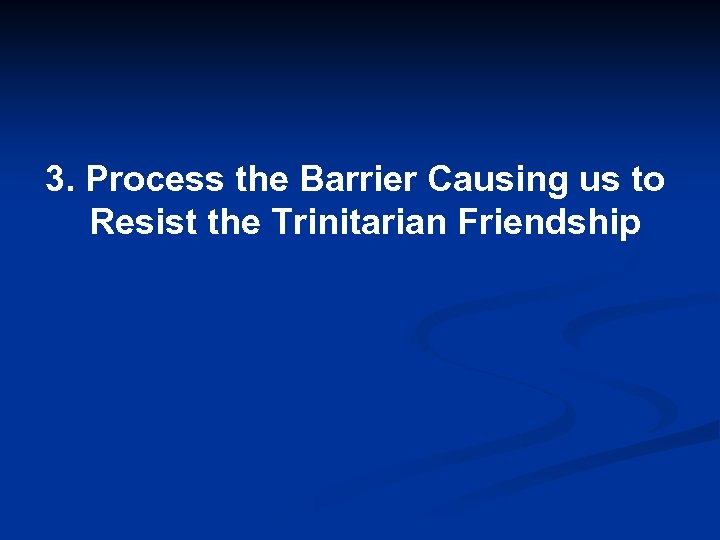 3. Process the Barrier Causing us to Resist the Trinitarian Friendship